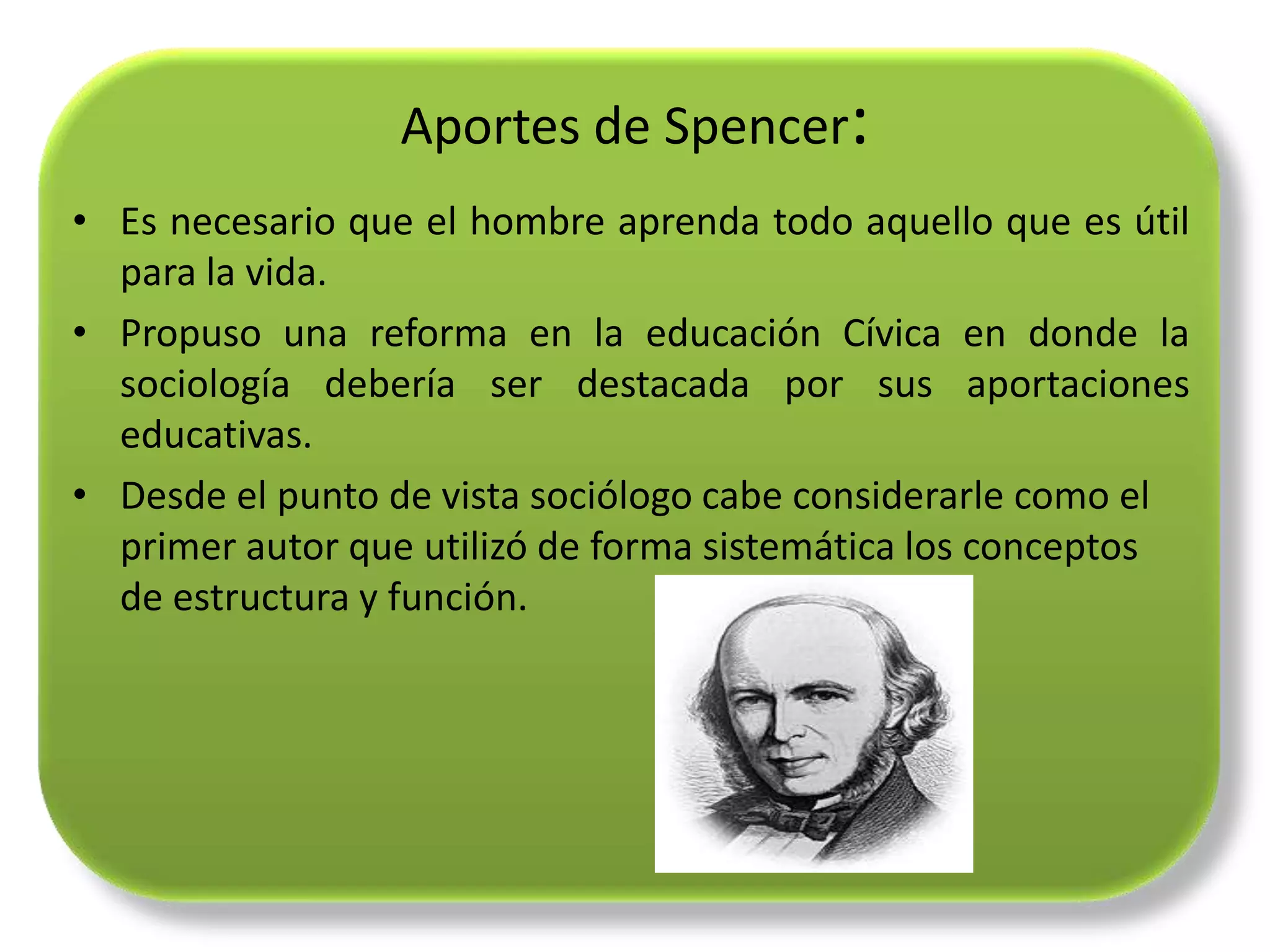 Aportes de Spencer:

• Es necesario que el hombre aprenda todo aquello que es útil para la vida.

• Propuso una reforma en la educación Cívica en donde la sociología debería ser destacada por sus aportaciones educativas.

• Desde el punto de vista sociólogo cabe considerarle como el primer autor que utilizó de forma sistemática los conceptos de estructura y función.